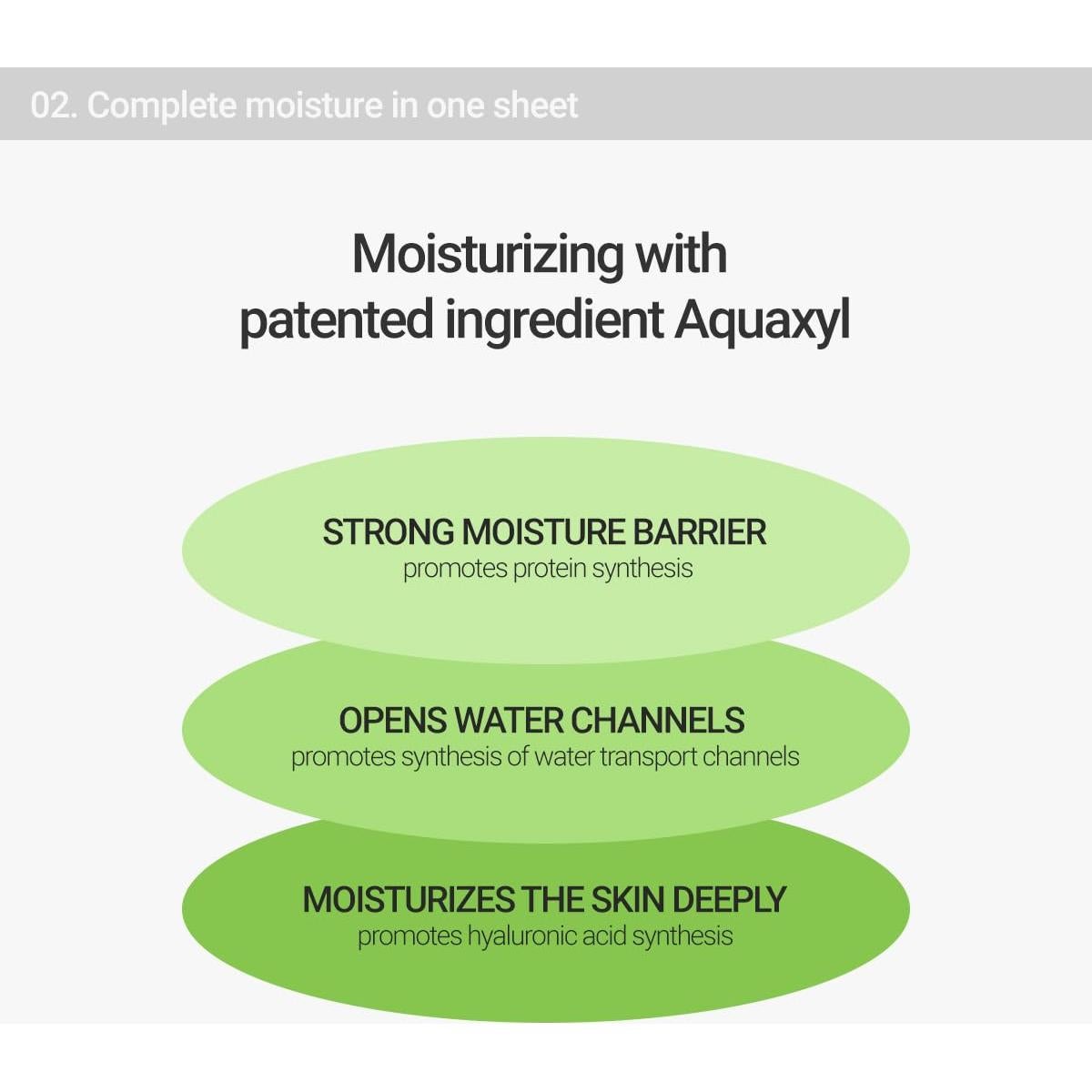 02. Complete moisture in one sheet

Moisturizing with patented ingredient Aquaxyl

STRONG MOISTURE BARRIER
promotes protein synthesis

OPENS WATER CHANNELS
promotes synthesis of water transport channels

MOISTURIZES THE SKIN DEEPLY
promotes hyaluronic acid synthesis